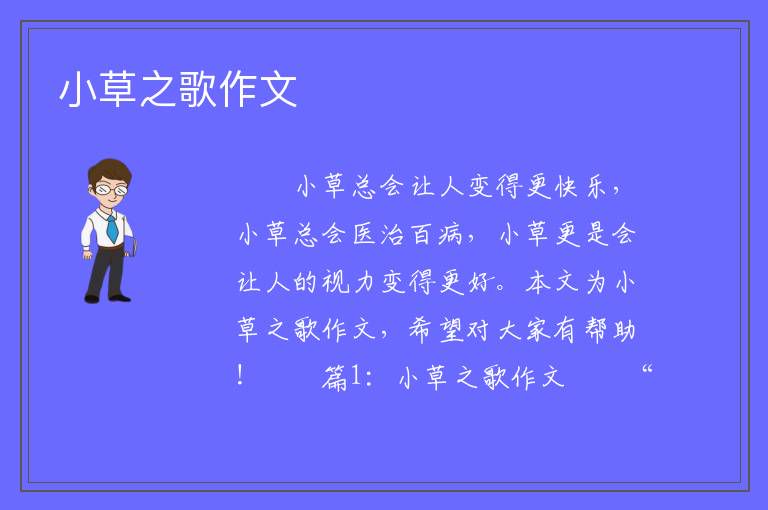 小草之歌作文

小草总会让人变得更快乐，小草总会医治百病，小草更是会让人的视力变得更好。本文为小草之歌作文，希望对大家有帮助！ 篇1：小草之歌作文 “